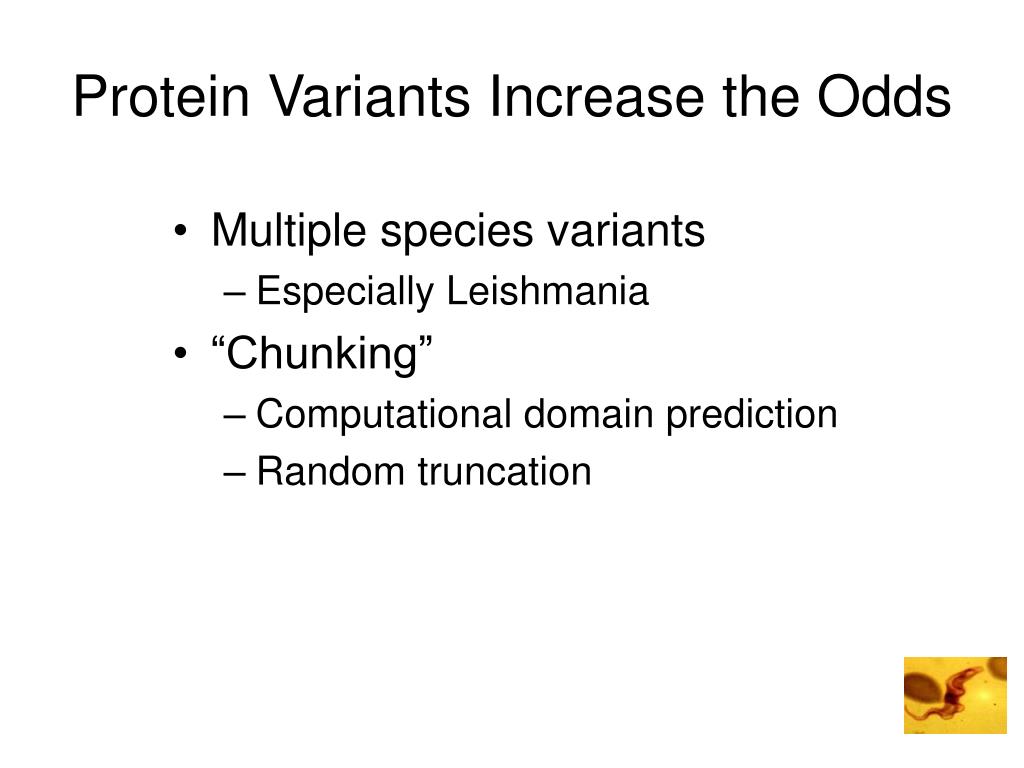 Protein Variants Increase the Odds

• Multiple species variants
– Especially Leishmania
• “Chunking”
– Computational domain prediction
– Random truncation